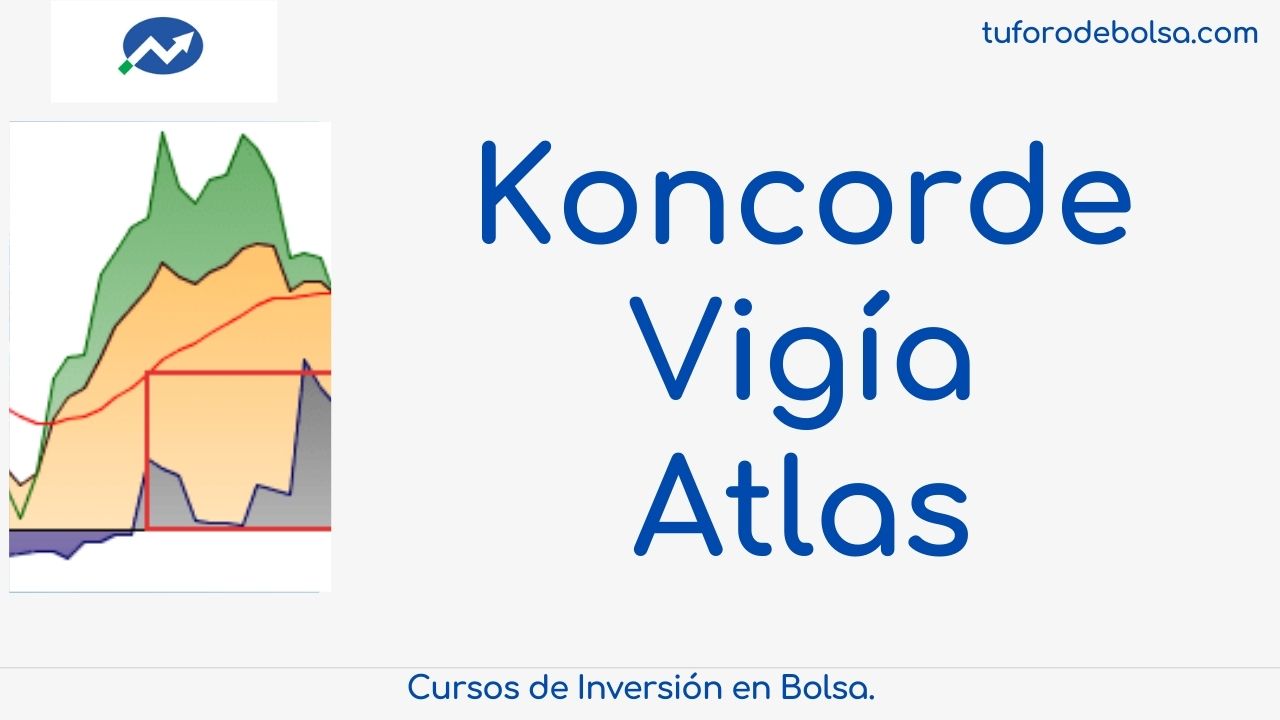 tuforodebolsa.com

Koncorde
Vigía
Atlas

Cursos de Inversión en Bolsa.